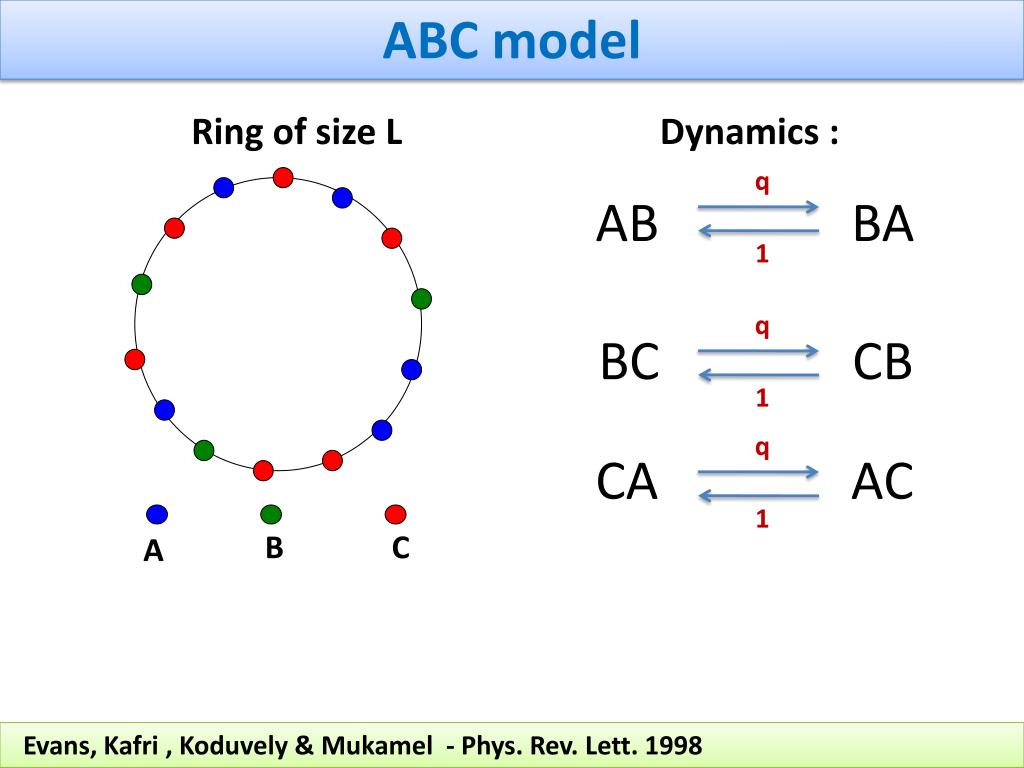 ABC model

Ring of size L

A B C

Dynamics :

AB $\underset{1}{\overset{q}{\rightleftarrows}}$ BA

BC $\underset{1}{\overset{q}{\rightleftarrows}}$ CB

CA $\underset{1}{\overset{q}{\rightleftarrows}}$ AC

Evans, Kafri , Koduvely & Mukamel - Phys. Rev. Lett. 1998